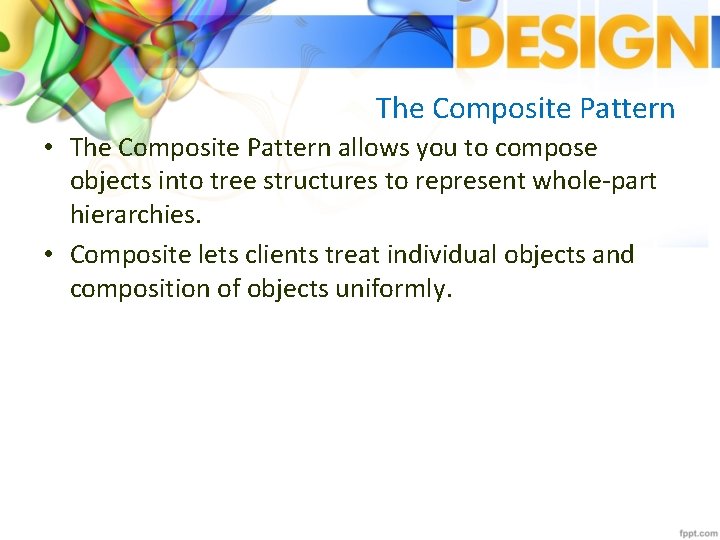 DESIGN

The Composite Pattern

• The Composite Pattern allows you to compose objects into tree structures to represent whole-part hierarchies.

• Composite lets clients treat individual objects and composition of objects uniformly.

fppt.com